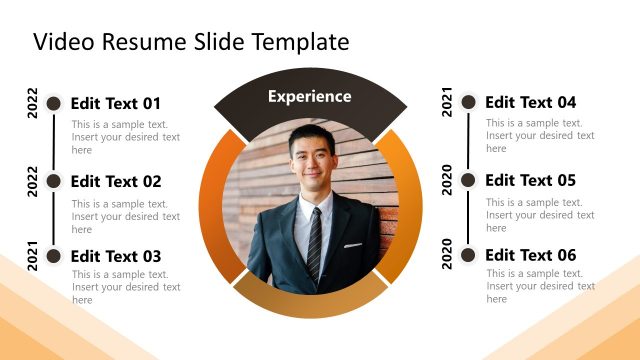 Video Resume Slide Template

2022
Edit Text 01
This is a sample text. Insert your desired text here

2022
Edit Text 02
This is a sample text. Insert your desired text here

2021
Edit Text 03
This is a sample text. Insert your desired text here

Experience

2021
Edit Text 04
This is a sample text. Insert your desired text here

2020
Edit Text 05
This is a sample text. Insert your desired text here

2020
Edit Text 06
This is a sample text. Insert your desired text here